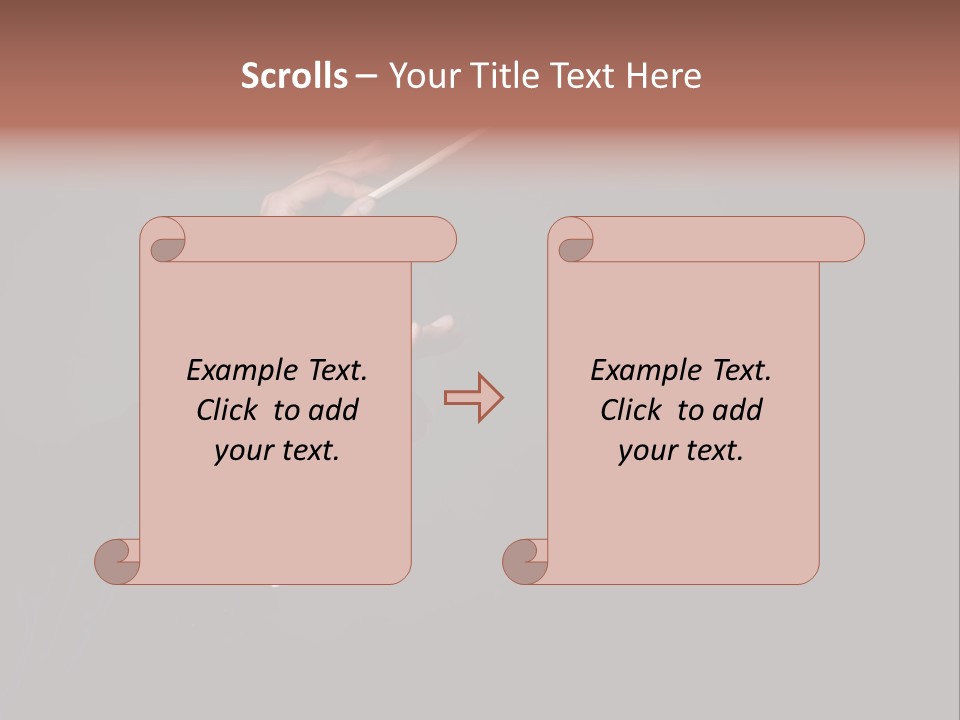 Scrolls – Your Title Text Here

Example Text. Click to add your text.

Example Text. Click to add your text.